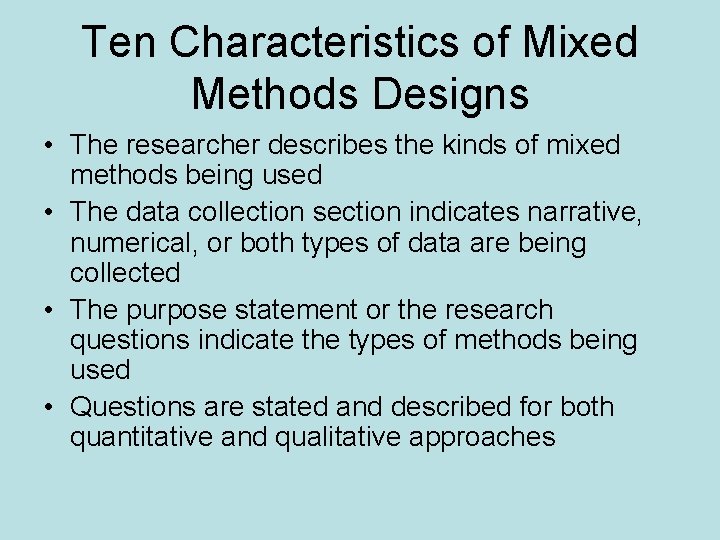 Ten Characteristics of Mixed Methods Designs

• The researcher describes the kinds of mixed methods being used
• The data collection section indicates narrative, numerical, or both types of data are being collected
• The purpose statement or the research questions indicate the types of methods being used
• Questions are stated and described for both quantitative and qualitative approaches